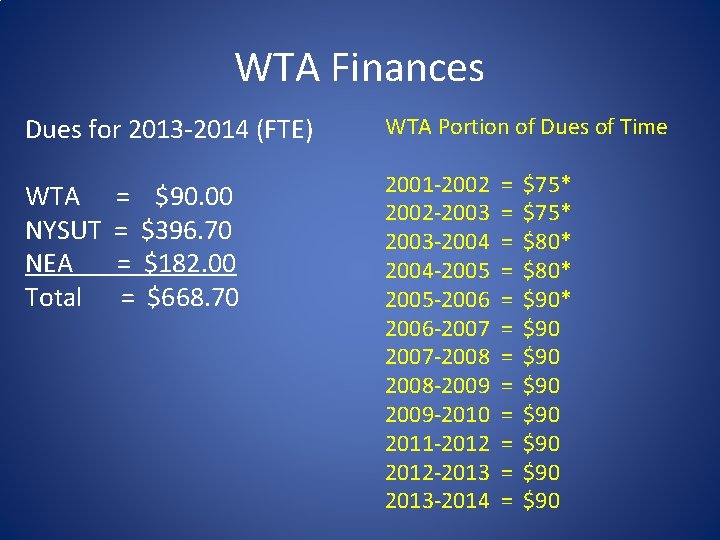 WTA Finances

Dues for 2013-2014 (FTE)

WTA = \$90.00
NYSUT = \$396.70
NEA = \$182.00
Total = \$668.70

WTA Portion of Dues of Time

2001-2002 = \$75*
2002-2003 = \$75*
2003-2004 = \$80*
2004-2005 = \$80*
2005-2006 = \$90*
2006-2007 = \$90
2007-2008 = \$90
2008-2009 = \$90
2009-2010 = \$90
2011-2012 = \$90
2012-2013 = \$90
2013-2014 = \$90